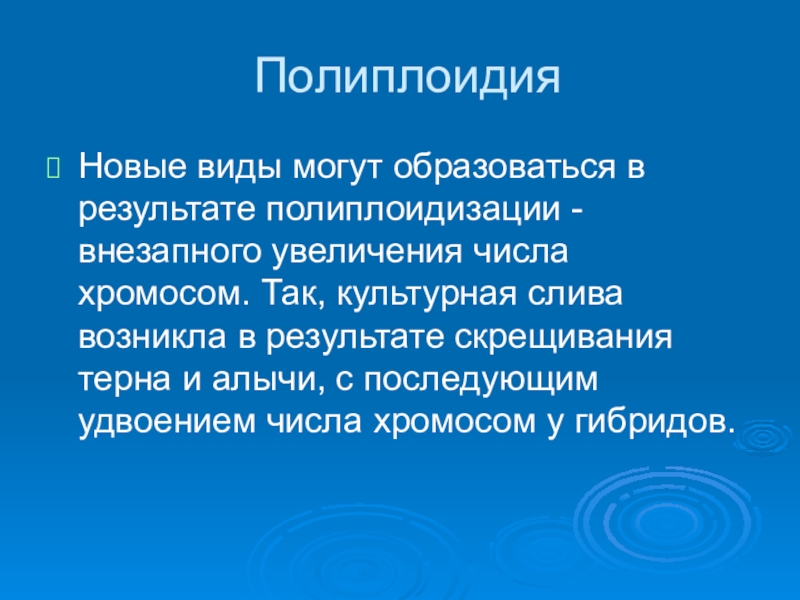 Полиплоидия

Новые виды могут образоваться в результате полиплоидизации - внезапного увеличения числа хромосом. Так, культурная слива возникла в результате скрещивания терна и алычи, с последующим удвоением числа хромосом у гибридов.